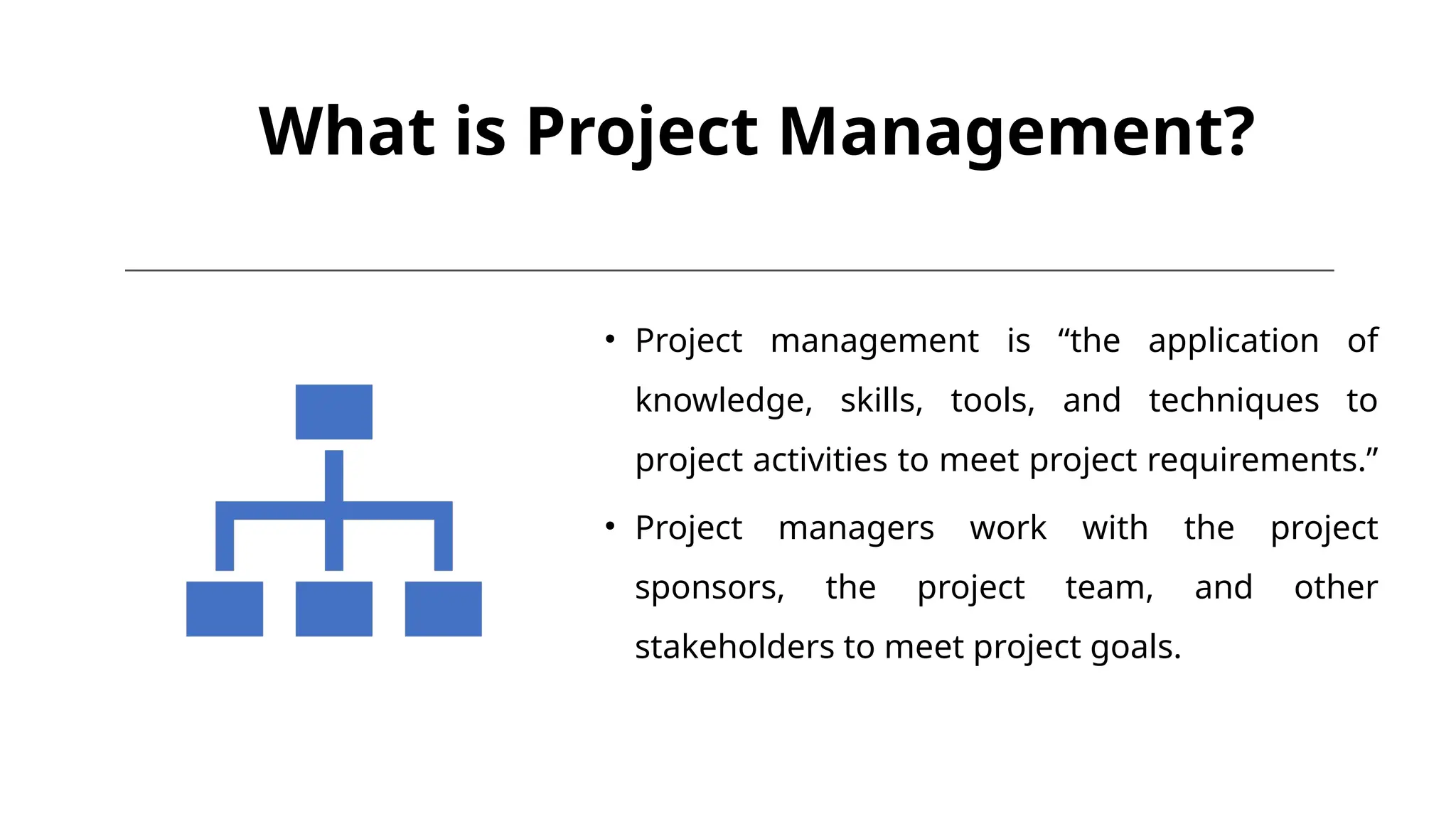 What is Project Management?

• Project management is “the application of knowledge, skills, tools, and techniques to project activities to meet project requirements.”

• Project managers work with the project sponsors, the project team, and other stakeholders to meet project goals.